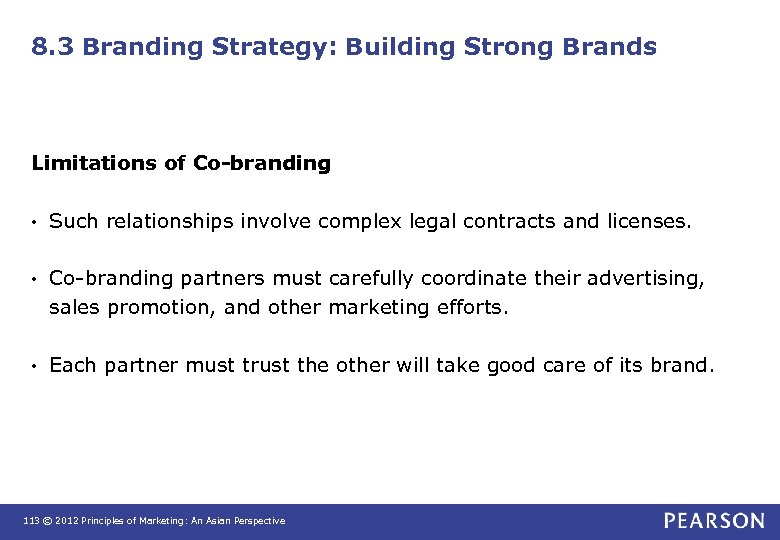 8.3 Branding Strategy: Building Strong Brands

Limitations of Co-branding

• Such relationships involve complex legal contracts and licenses.

• Co-branding partners must carefully coordinate their advertising, sales promotion, and other marketing efforts.

• Each partner must trust the other will take good care of its brand.

113 © 2012 Principles of Marketing: An Asian Perspective

PEARSON